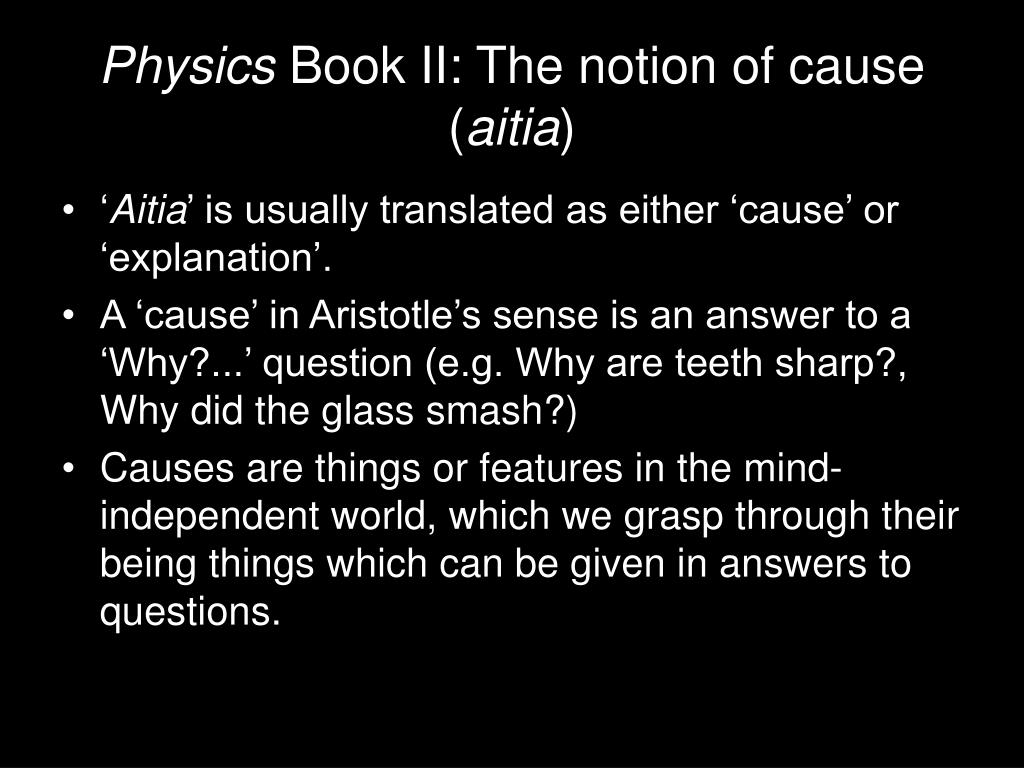 Physics Book II: The notion of cause (aitia)

• ‘Aitia’ is usually translated as either ‘cause’ or ‘explanation’.
• A ‘cause’ in Aristotle’s sense is an answer to a ‘Why?...’ question (e.g. Why are teeth sharp?, Why did the glass smash?)
• Causes are things or features in the mind-independent world, which we grasp through their being things which can be given in answers to questions.